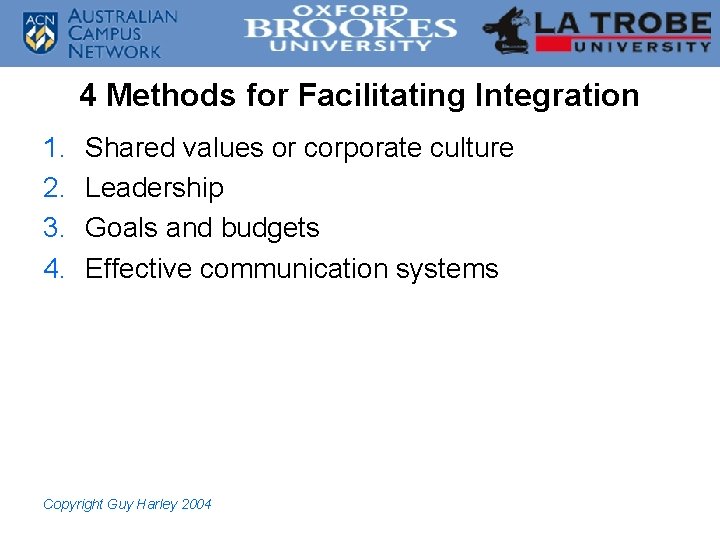 ACN AUSTRALIAN CAMPUS NETWORK

OXFORD BROOKES UNIVERSITY

LA TROBE UNIVERSITY

4 Methods for Facilitating Integration

1. Shared values or corporate culture
2. Leadership
3. Goals and budgets
4. Effective communication systems

Copyright Guy Harley 2004